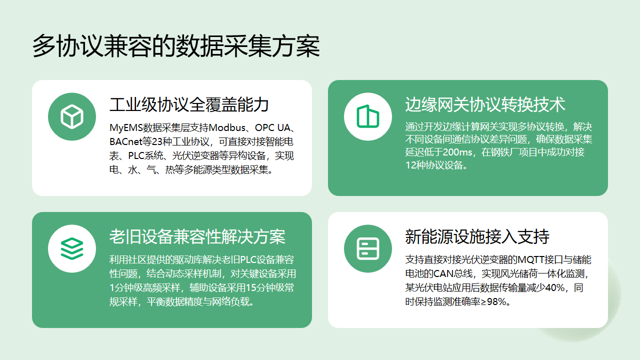 多协议兼容的数据采集方案

工业级协议全覆盖能力

MyEMS数据采集层支持Modbus、OPC UA、BACnet等23种工业协议，可直接对接智能电表、PLC系统、光伏逆变器等异构设备，实现电、水、气、热等多能源类型数据采集。

边缘网关协议转换技术

通过开发边缘计算网关实现多协议转换，解决不同设备间通信协议差异问题，确保数据采集延迟低于200ms，在钢铁厂项目中成功对接12种协议设备。

老旧设备兼容性解决方案

利用社区提供的驱动库解决老旧PLC设备兼容性问题，结合动态采样机制，对关键设备采用1分钟级高频采样，辅助设备采用15分钟级常规采样，平衡数据精度与网络负载。

新能源设施接入支持

支持直接对接光伏逆变器的MQTT接口与储能电池的CAN总线，实现风光储荷一体化监测，某光伏电站应用后数据传输量减少40%，同时保持监测准确率≥98%。